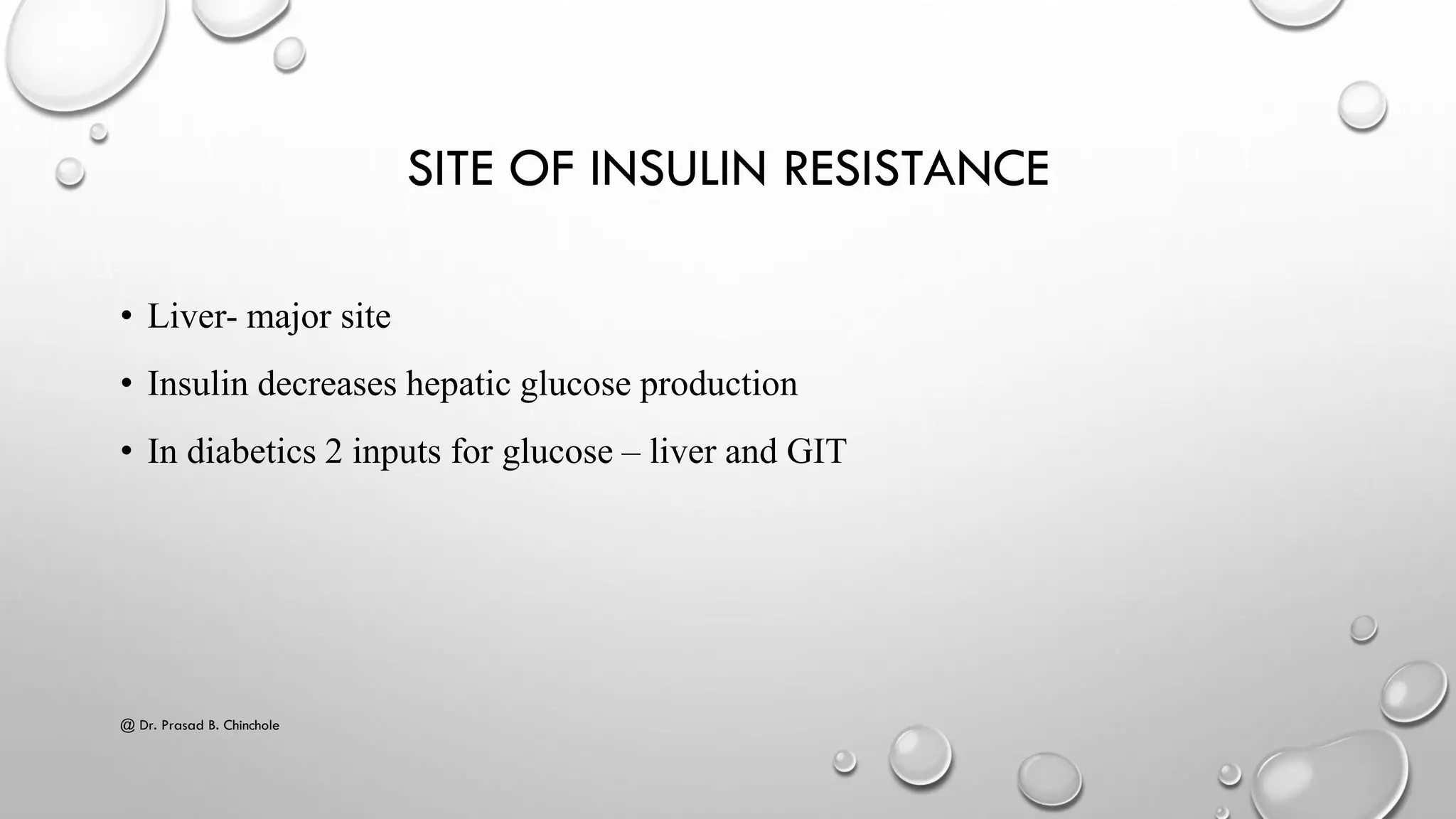 SITE OF INSULIN RESISTANCE

• Liver- major site

• Insulin decreases hepatic glucose production

• In diabetics 2 inputs for glucose – liver and GIT

@ Dr. Prasad B. Chinchole